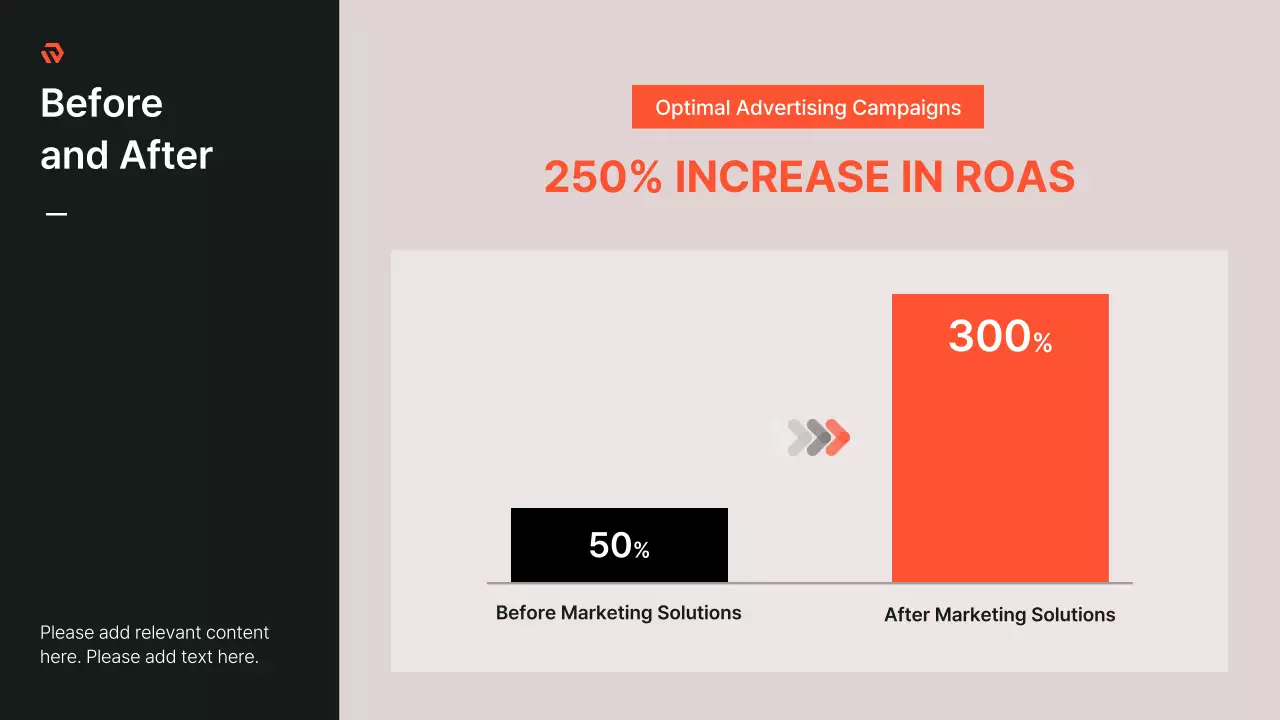 Before and After

Please add relevant content here. Please add text here.

Optimal Advertising Campaigns

250% INCREASE IN ROAS

50%

300%

Before Marketing Solutions

After Marketing Solutions